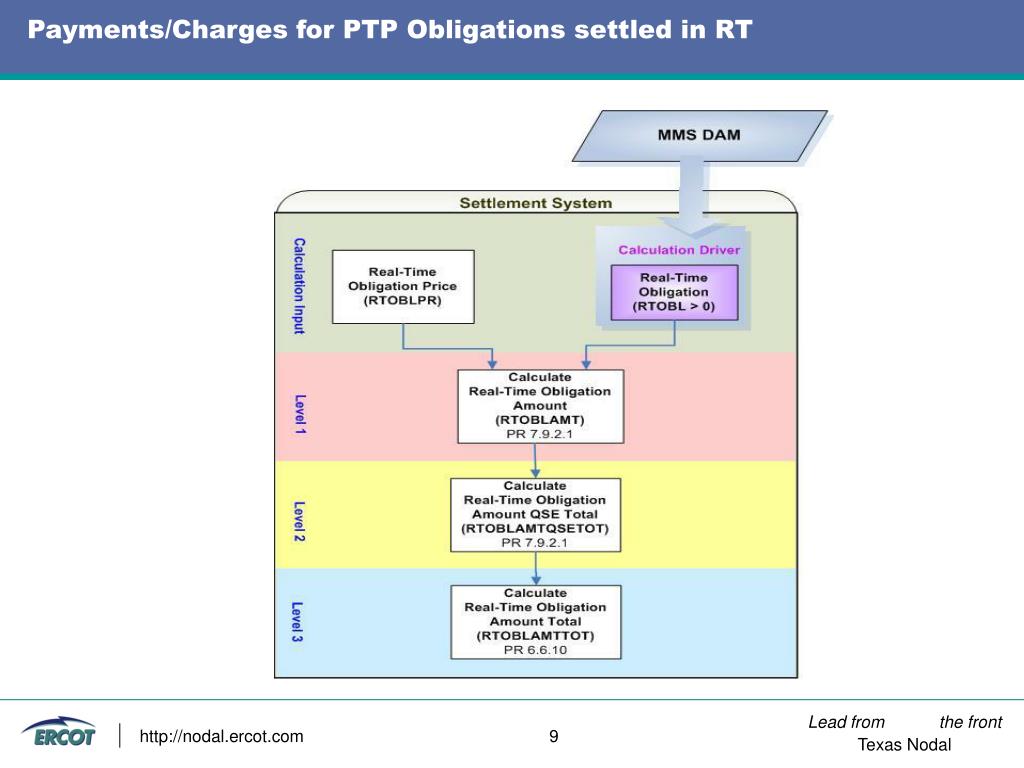 Payments/Charges for PTP Obligations settled in RT

MMS DAM

Settlement System

Calculation Input

Real-Time Obligation Price (RTOBLPR)

Calculation Driver

Real-Time Obligation (RTOBL > 0)

Level 1

Calculate Real-Time Obligation Amount (RTOBLAMT) PR 7.9.2.1

Level 2

Calculate Real-Time Obligation Amount QSE Total (RTOBLAMTQSETOT) PR 7.9.2.1

Level 3

Calculate Real-Time Obligation Amount Total (RTOBLAMTTOT) PR 6.6.10

ERCOT

http://nodal.ercot.com

9

Lead from the front

Texas Nodal